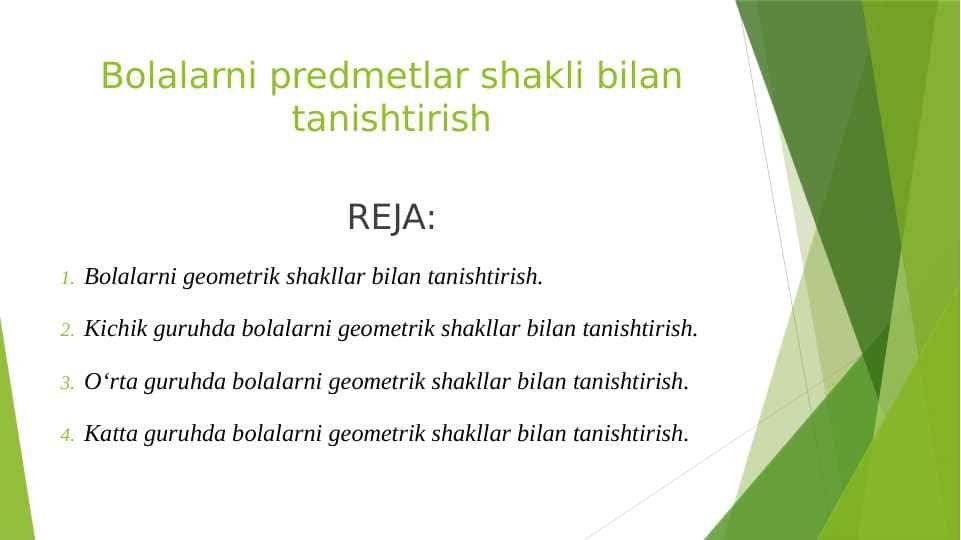 Bolalarni predmetlar shakli bilan tanishtirish

REJA:

1. Bolalarni geometrik shakllar bilan tanishtirish.

2. Kichik guruhda bolalarni geometrik shakllar bilan tanishtirish.

3. O‘rta guruhda bolalarni geometrik shakllar bilan tanishtirish.

4. Katta guruhda bolalarni geometrik shakllar bilan tanishtirish.